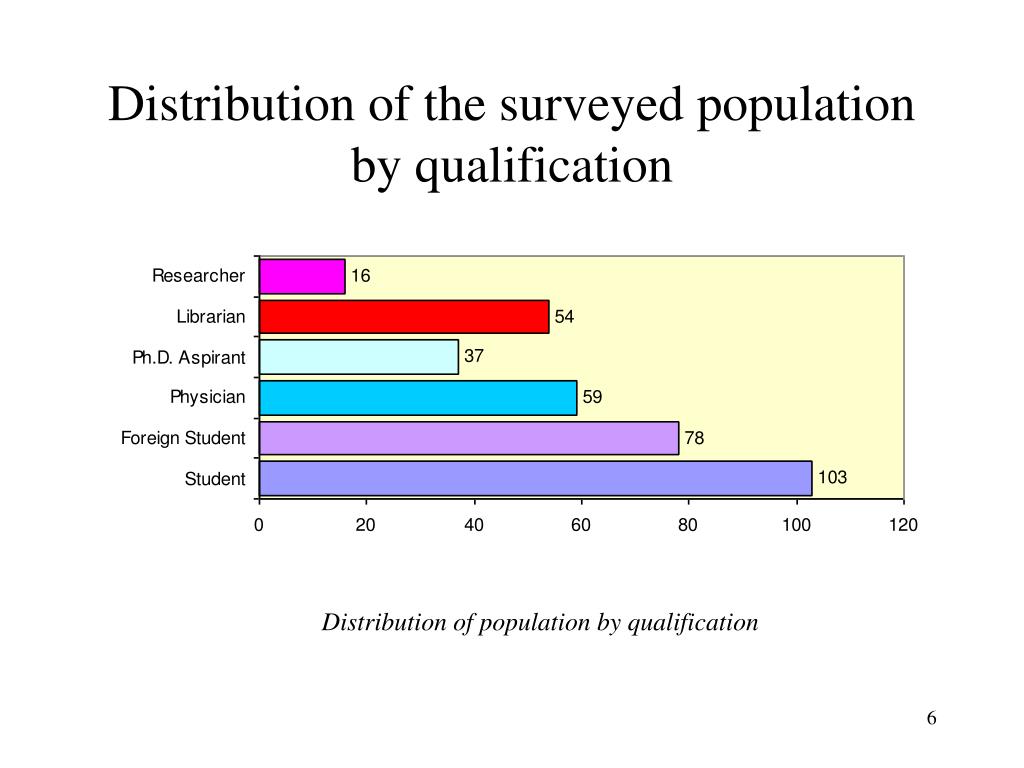 Distribution of the surveyed population by qualification

Researcher 16
Librarian 54
Ph.D. Aspirant 37
Physician 59
Foreign Student 78
Student 103

0 20 40 60 80 100 120

Distribution of population by qualification

6